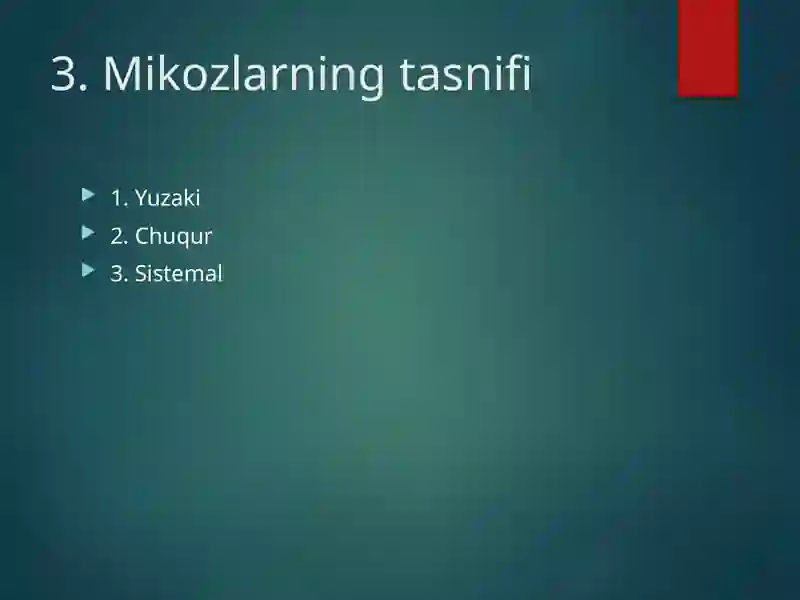 3. Mikozlarning tasnifi

1. Yuzaki
2. Chuqur
3. Sistemal